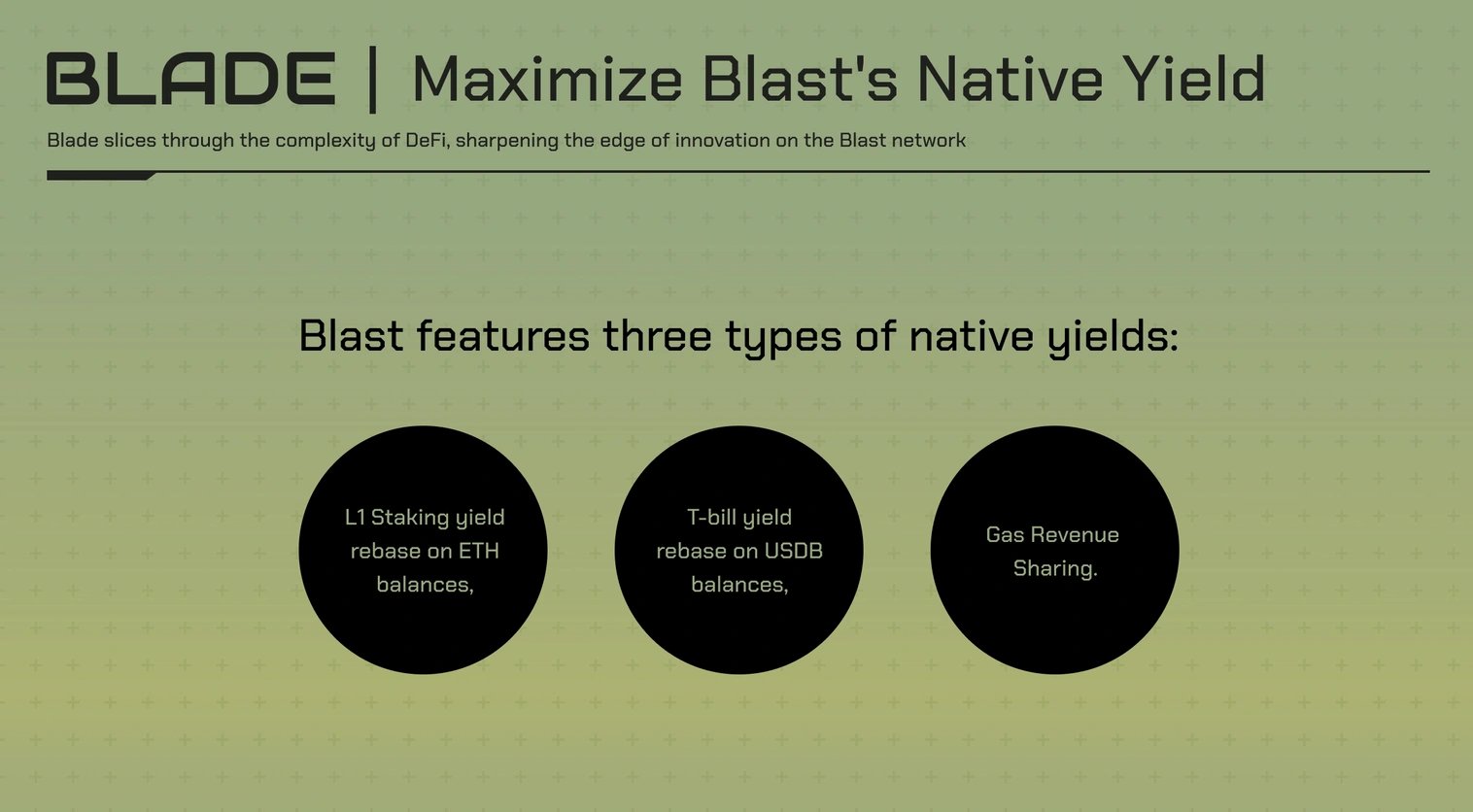 BLADE | Maximize Blast's Native Yield

Blade slices through the complexity of DeFi, sharpening the edge of innovation on the Blast network

Blast features three types of native yields:

L1 Staking yield rebase on ETH balances,

T-bill yield rebase on USDB balances,

Gas Revenue Sharing.